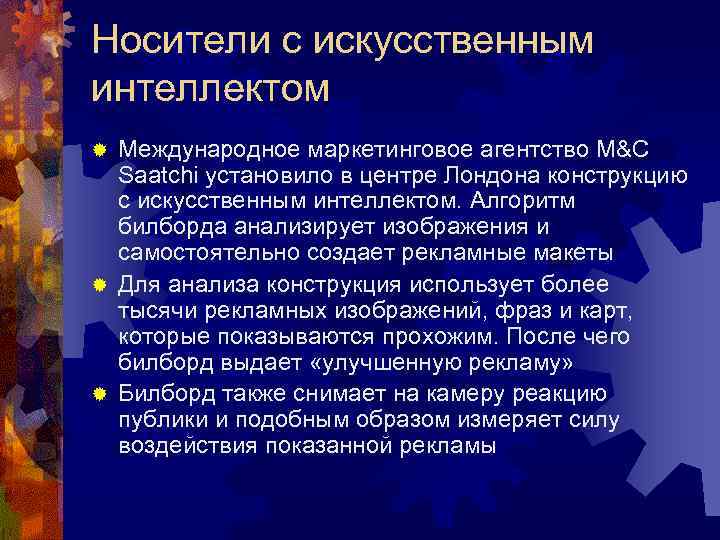 Носители с искусственным интеллектом

Международное маркетинговое агентство M&C Saatchi установило в центре Лондона конструкцию с искусственным интеллектом. Алгоритм билборда анализирует изображения и самостоятельно создает рекламные макеты

Для анализа конструкция использует более тысячи рекламных изображений, фраз и карт, которые показываются прохожим. После чего билборд выдает «улучшенную рекламу»

Билборд также снимает на камеру реакцию публики и подобным образом измеряет силу воздействия показанной рекламы